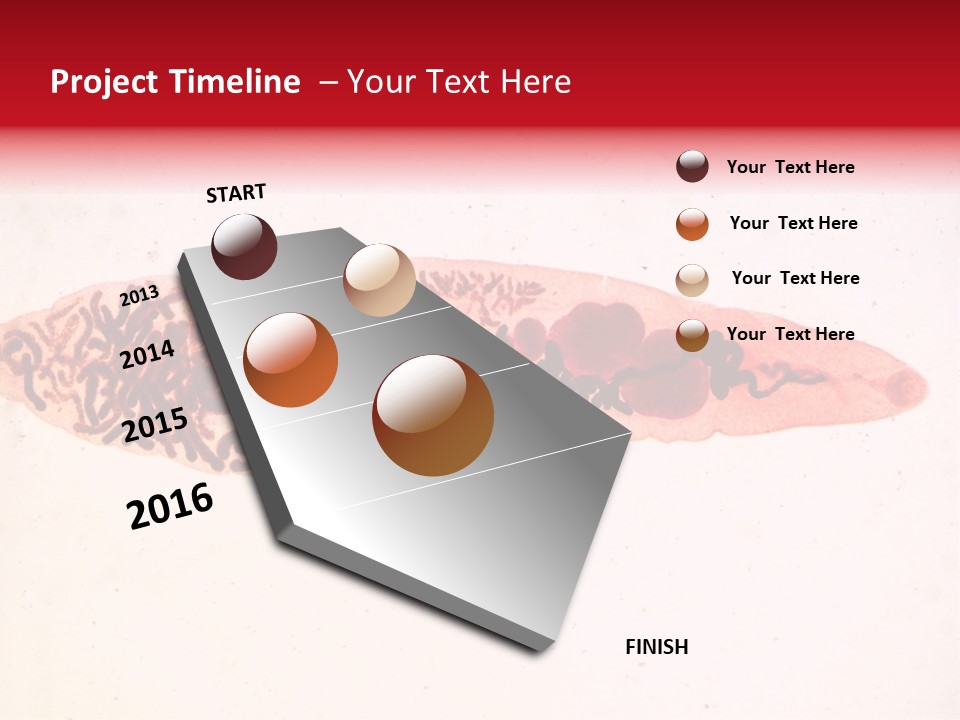 Project Timeline – Your Text Here

START

2013

2014

2015

2016

FINISH

Your Text Here

Your Text Here

Your Text Here

Your Text Here